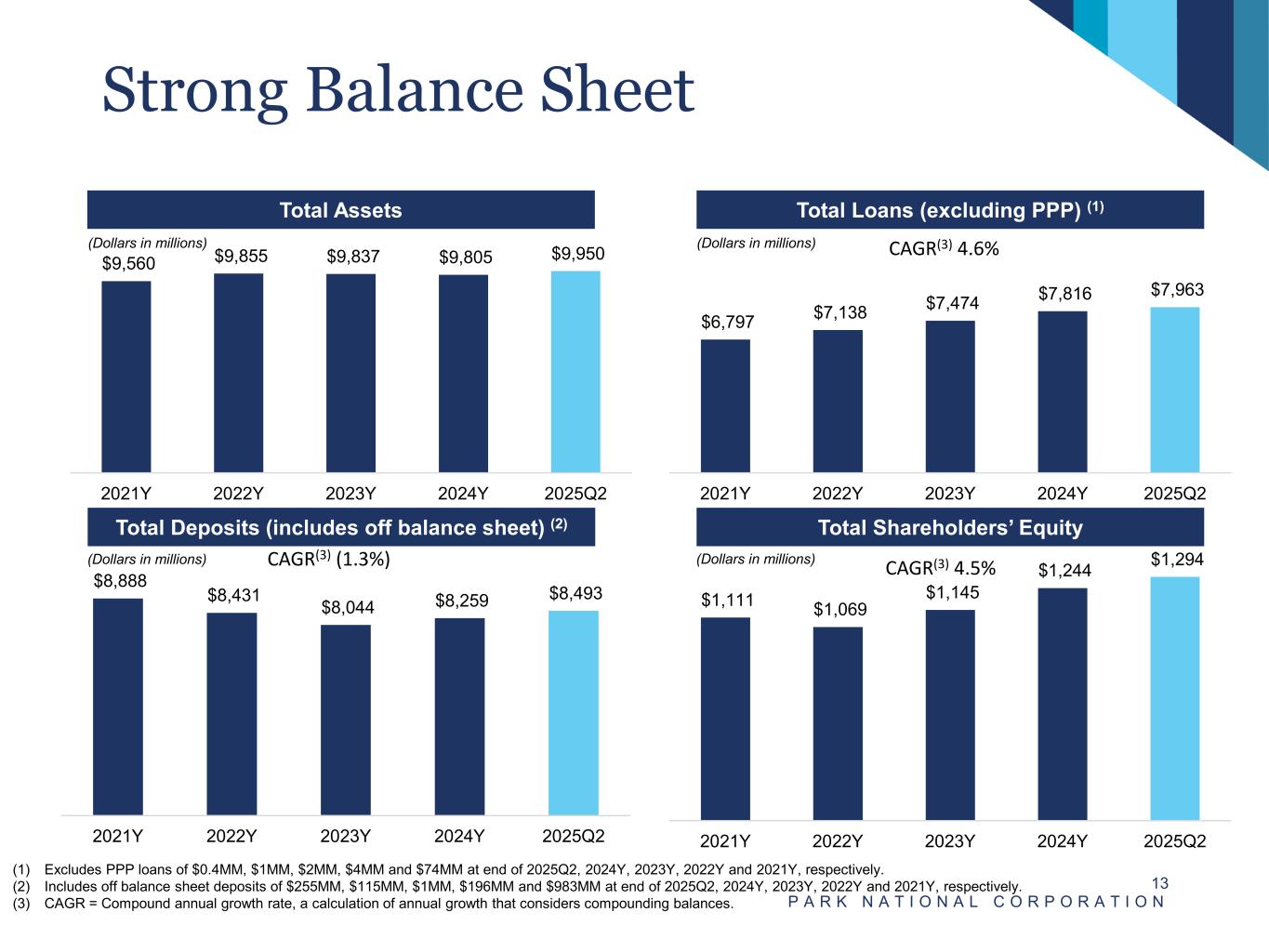 Strong Balance Sheet

Total Assets

(Dollars in millions)

$9,560 $9,855 $9,837 $9,805 $9,950

2021Y 2022Y 2023Y 2024Y 2025Q2

Total Loans (excluding PPP) $^{(1)}$

(Dollars in millions)

CAGR$^{(3)}$ 4.6%

$6,797 $7,138 $7,474 $7,816 $7,963

2021Y 2022Y 2023Y 2024Y 2025Q2

Total Deposits (includes off balance sheet) $^{(2)}$

(Dollars in millions)

CAGR$^{(3)}$ (1.3%)

$8,888 $8,431 $8,044 $8,259 $8,493

2021Y 2022Y 2023Y 2024Y 2025Q2

Total Shareholders' Equity

(Dollars in millions)

CAGR$^{(3)}$ 4.5%

$1,111 $1,069 $1,145 $1,244 $1,294

2021Y 2022Y 2023Y 2024Y 2025Q2

(1) Excludes PPP loans of $0.4MM, $1MM, $2MM, $4MM and $74MM at end of 2025Q2, 2024Y, 2023Y, 2022Y and 2021Y, respectively.
(2) Includes off balance sheet deposits of $255MM, $115MM, $1MM, $196MM and $983MM at end of 2025Q2, 2024Y, 2023Y, 2022Y and 2021Y, respectively.
(3) CAGR = Compound annual growth rate, a calculation of annual growth that considers compounding balances.

13

PARK NATIONAL CORPORATION